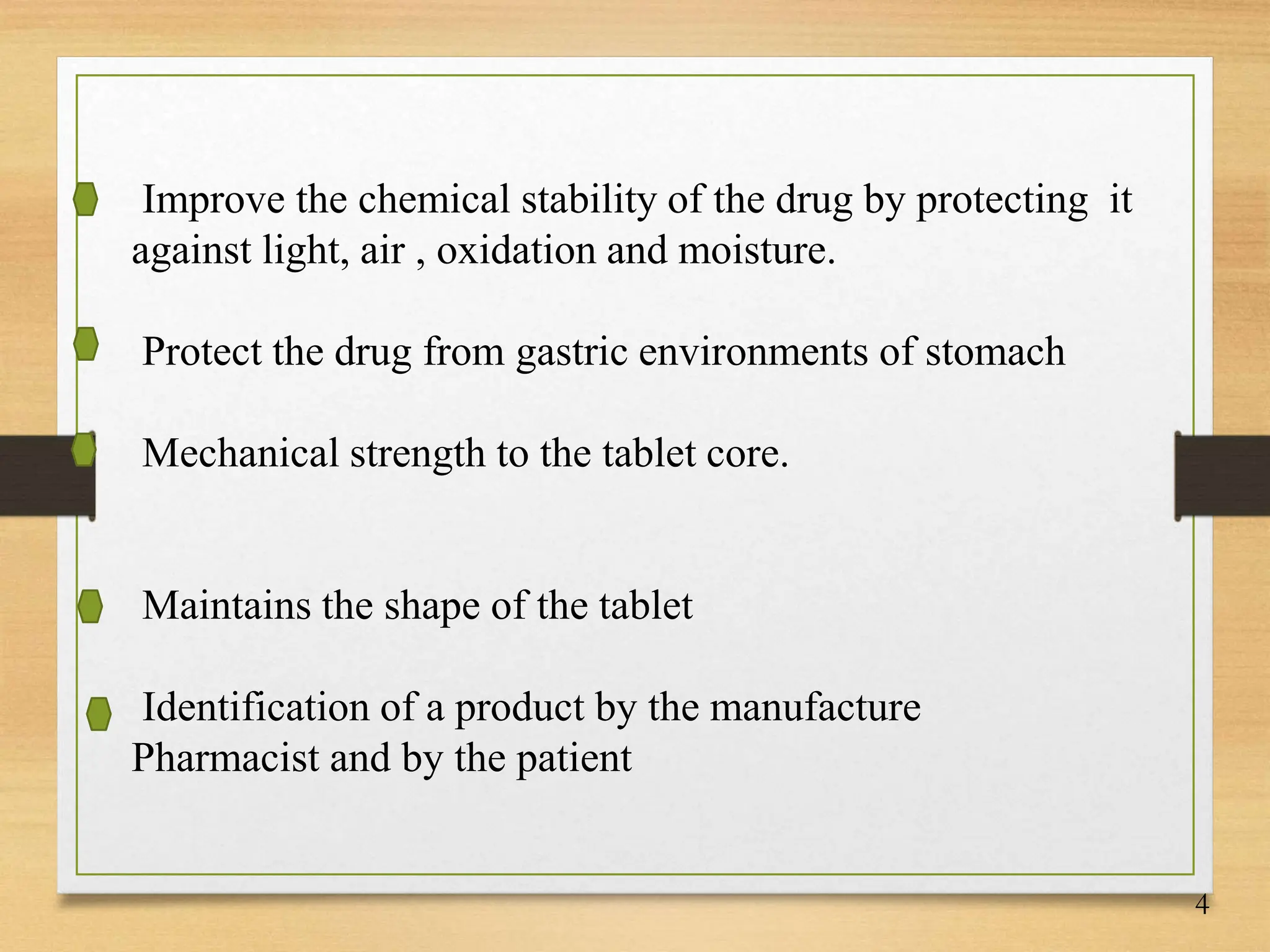 Improve the chemical stability of the drug by protecting it against light, air , oxidation and moisture.

Protect the drug from gastric environments of stomach

Mechanical strength to the tablet core.

Maintains the shape of the tablet

Identification of a product by the manufacture Pharmacist and by the patient

4